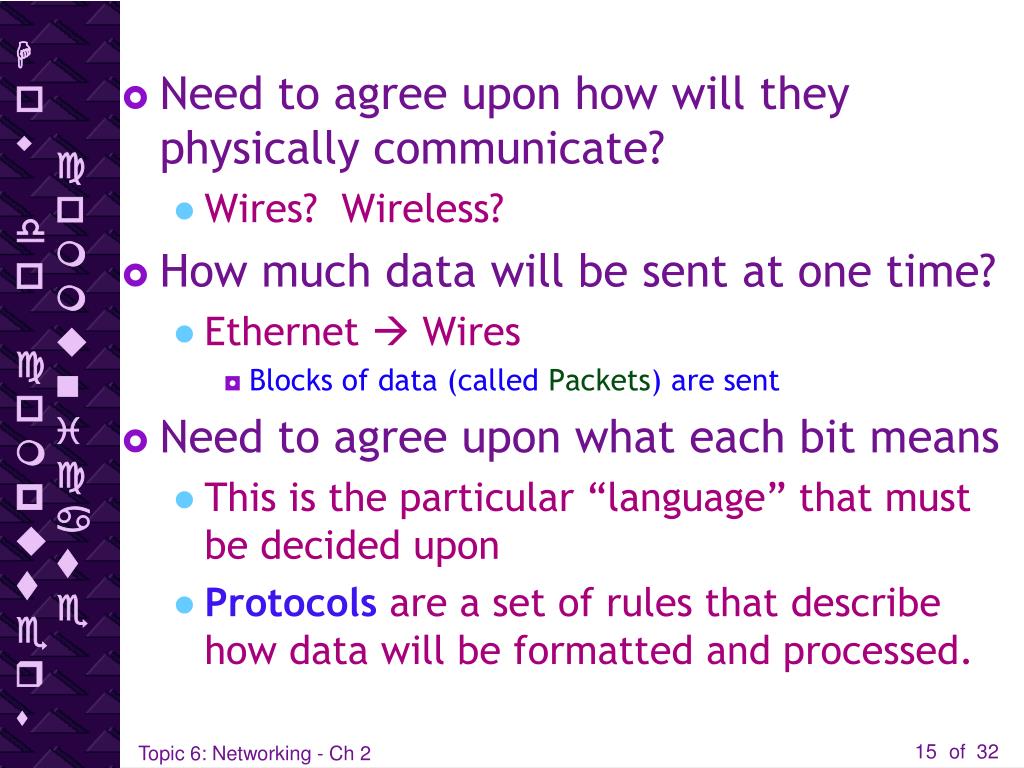 Need to agree upon how will they physically communicate?

Wires? Wireless?

How much data will be sent at one time?

Ethernet → Wires

Blocks of data (called Packets) are sent

Need to agree upon what each bit means

This is the particular “language” that must be decided upon

Protocols are a set of rules that describe how data will be formatted and processed.

Topic 6: Networking - Ch 2

15 of 32